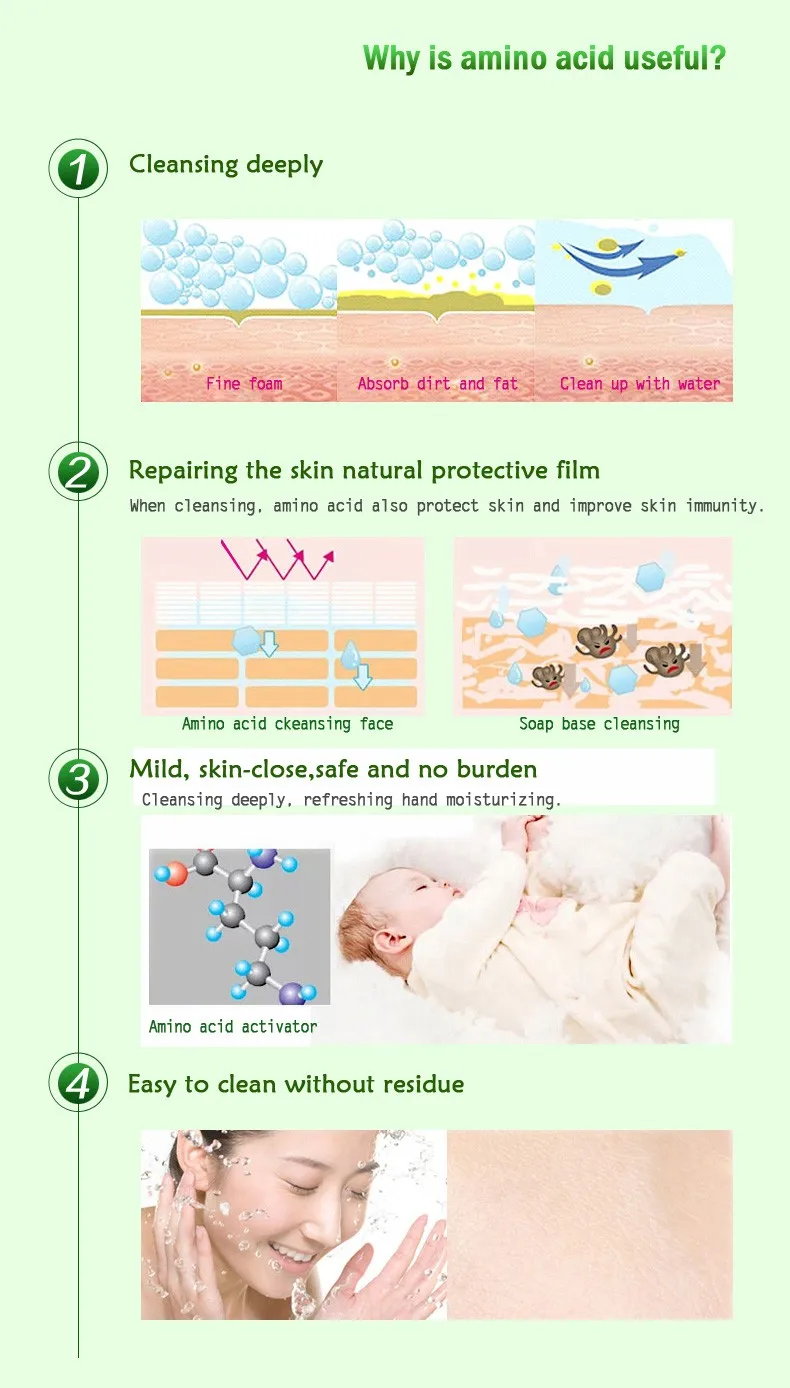 Why is amino acid useful?

1 Cleansing deeply

Fine foam

Absorb dirt and fat

Clean up with water

2 Repairing the skin natural protective film

When cleansing, amino acid also protect skin and improve skin immunity.

Amino acid ckeansing face

Soap base cleansing

3 Mild, skin-close,safe and no burden

Cleansing deeply, refreshing hand moisturizing.

Amino acid activator

4 Easy to clean without residue